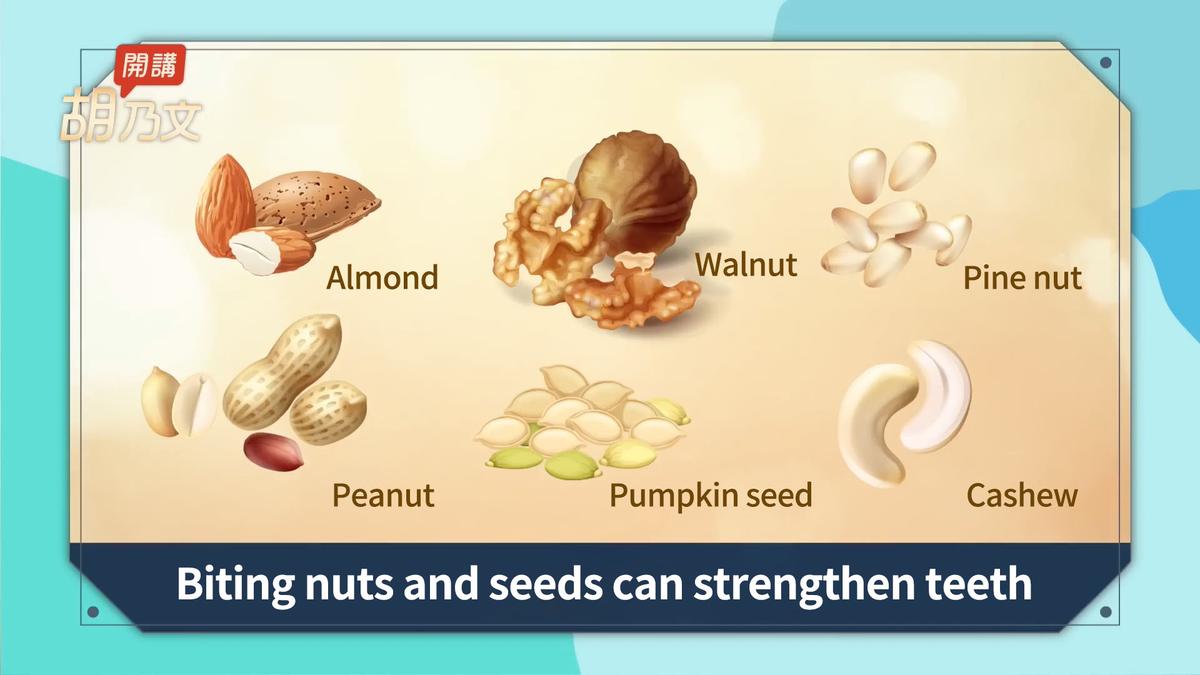 開講
胡乃文

Almond

Walnut

Pine nut

Peanut

Pumpkin seed

Cashew

Biting nuts and seeds can strengthen teeth